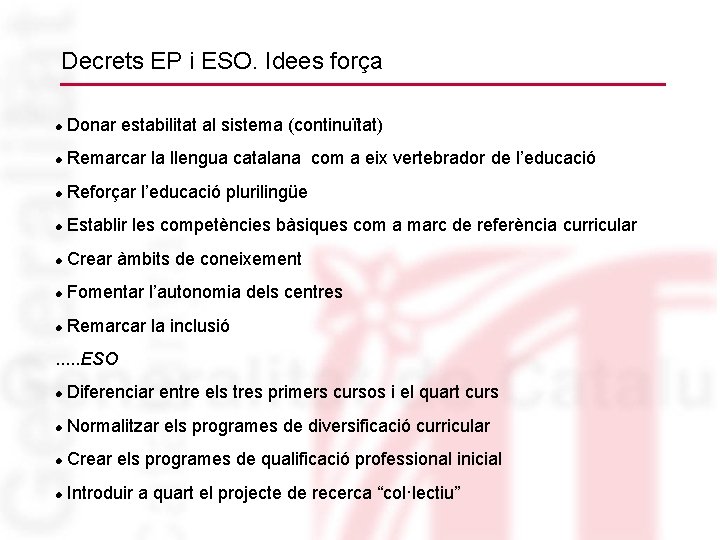 Decrets EP i ESO. Idees força

• Donar estabilitat al sistema (continuïtat)

• Remarcar la llengua catalana com a eix vertebrador de l'educació

• Reforçar l'educació plurilingüe

• Establir les competències bàsiques com a marc de referència curricular

• Crear àmbits de coneixement

• Fomentar l'autonomia dels centres

• Remarcar la inclusió

.....ESO

• Diferenciar entre els tres primers cursos i el quart curs

• Normalitzar els programes de diversificació curricular

• Crear els programes de qualificació professional inicial

• Introduir a quart el projecte de recerca "col·lectiu"

Generalitat de Catalu